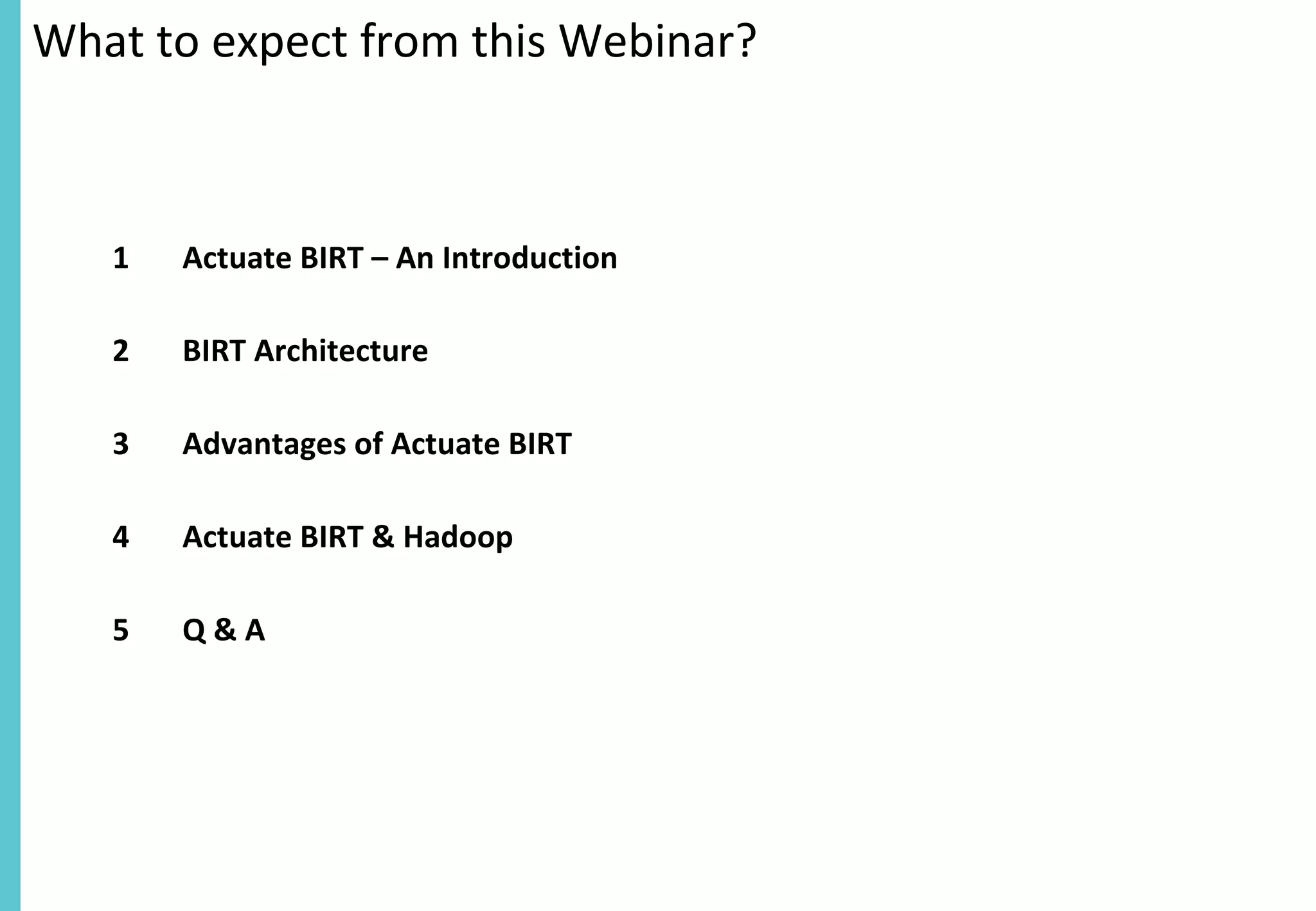 What to expect from this Webinar?

1 Actuate BIRT – An Introduction

2 BIRT Architecture

3 Advantages of Actuate BIRT

4 Actuate BIRT & Hadoop

5 Q & A